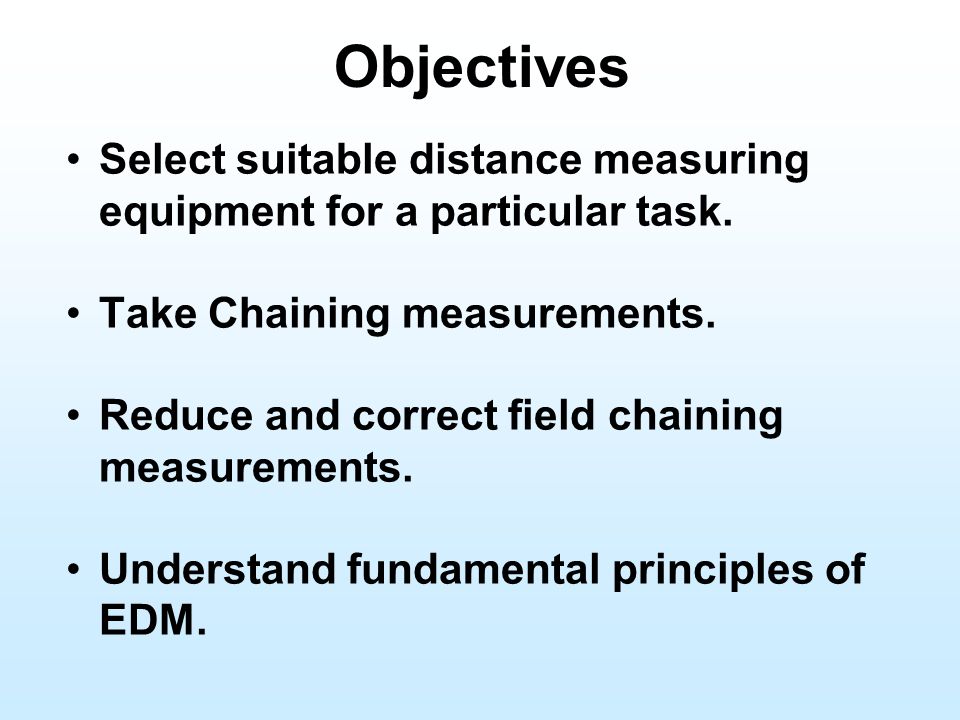 Objectives

• Select suitable distance measuring equipment for a particular task.

• Take Chaining measurements.

• Reduce and correct field chaining measurements.

• Understand fundamental principles of EDM.